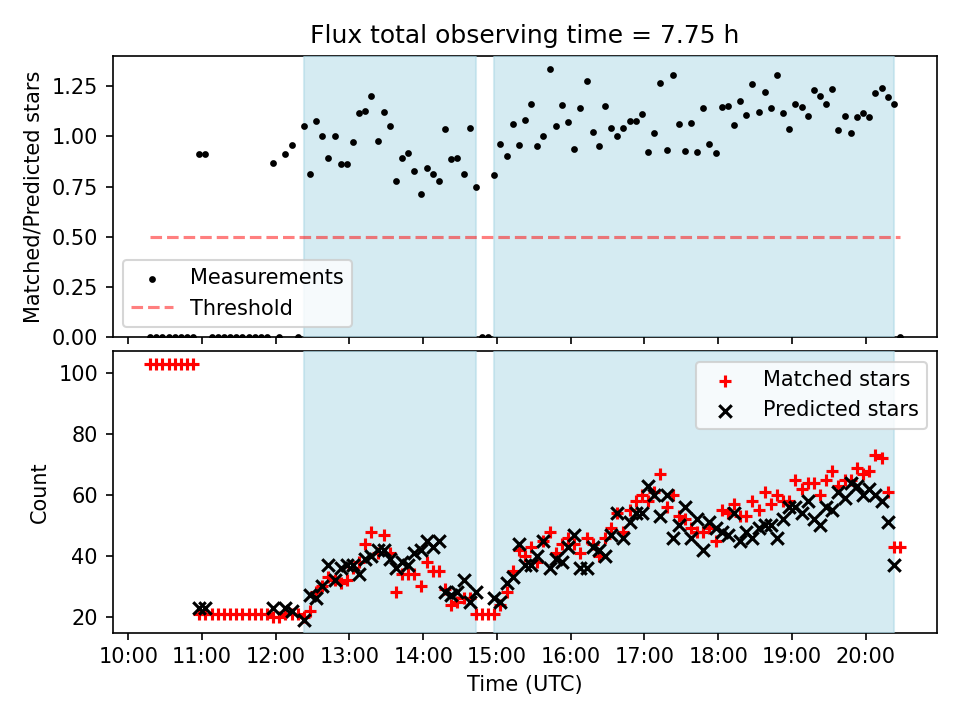 Flux total observing time = 7.75 h

Matched/Predicted stars

1.25
1.00
0.75
0.50
0.25
0.00

Measurements
Threshold

Count

100
80
60
40
20

Matched stars
Predicted stars

10:00 11:00 12:00 13:00 14:00 15:00 16:00 17:00 18:00 19:00 20:00

Time (UTC)